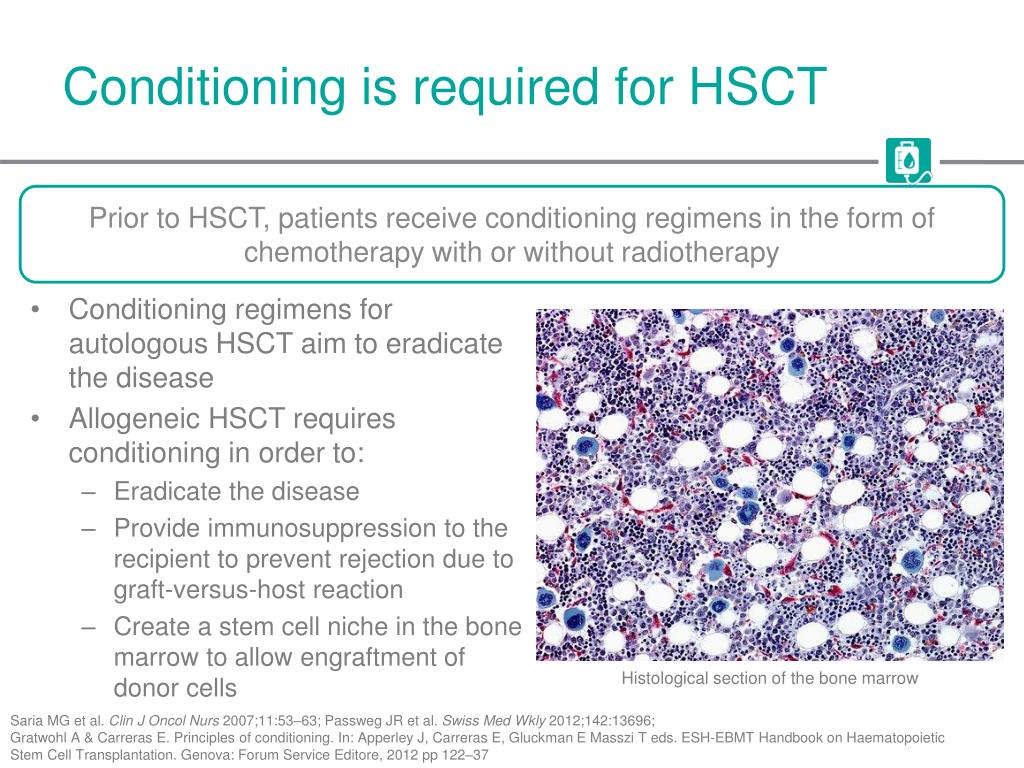 Conditioning is required for HSCT

Prior to HSCT, patients receive conditioning regimens in the form of chemotherapy with or without radiotherapy

• Conditioning regimens for autologous HSCT aim to eradicate the disease
• Allogeneic HSCT requires conditioning in order to:
– Eradicate the disease
– Provide immunosuppression to the recipient to prevent rejection due to graft-versus-host reaction
– Create a stem cell niche in the bone marrow to allow engraftment of donor cells

Histological section of the bone marrow

Saria MG et al. Clin J Oncol Nurs 2007;11:53–63; Passweg JR et al. Swiss Med Wkly 2012;142:13696;
Gratwohl A & Carreras E. Principles of conditioning. In: Apperley J, Carreras E, Gluckman E Masszi T eds. ESH-EBMT Handbook on Haematopoietic Stem Cell Transplantation. Genova: Forum Service Editore, 2012 pp 122–37